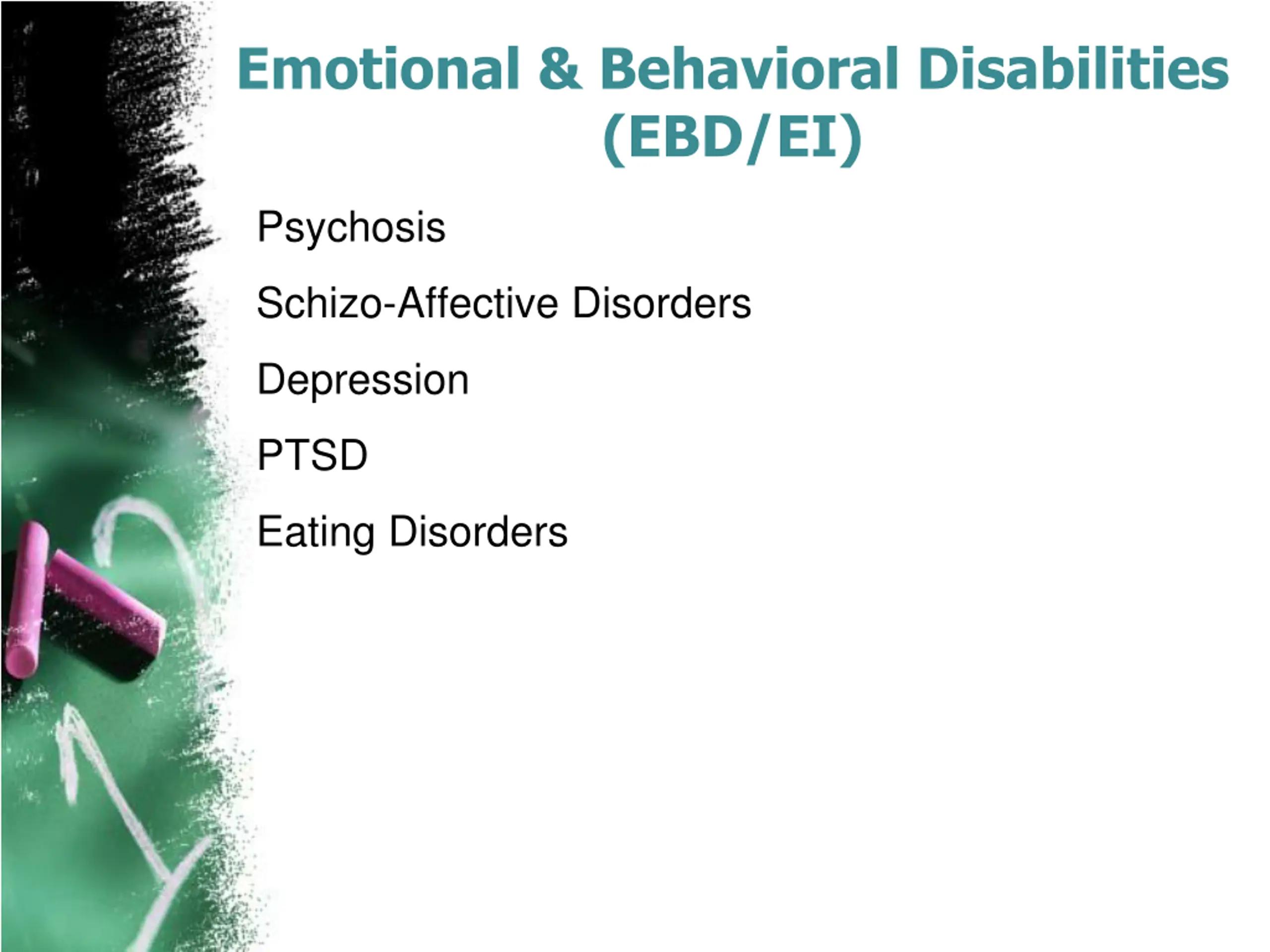 Emotional & Behavioral Disabilities (EBD/EI)

Psychosis

Schizo-Affective Disorders

Depression

PTSD

Eating Disorders